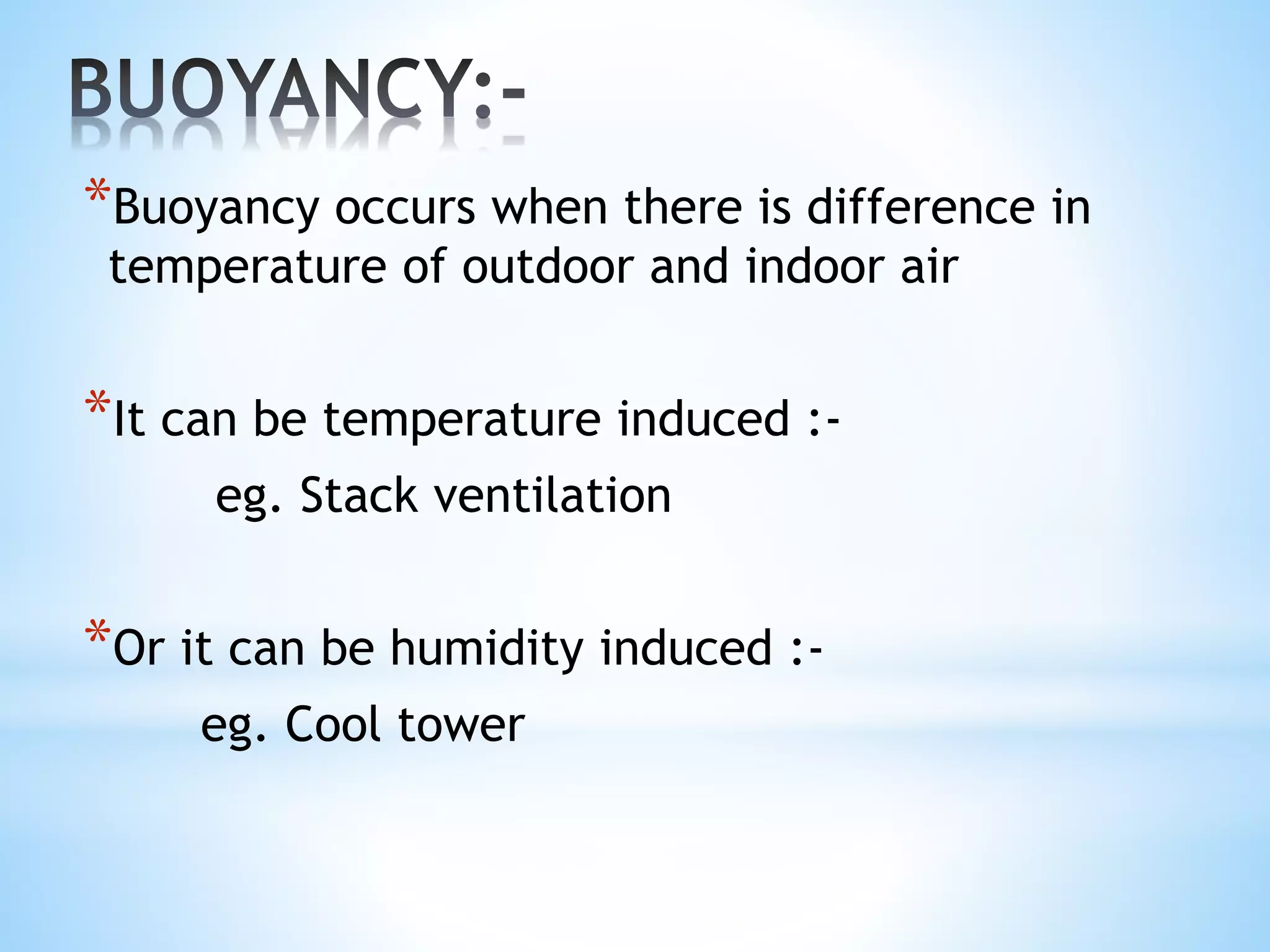 BUOYANCY:-

*Buoyancy occurs when there is difference in temperature of outdoor and indoor air

*It can be temperature induced :-
eg. Stack ventilation

*Or it can be humidity induced :-
eg. Cool tower